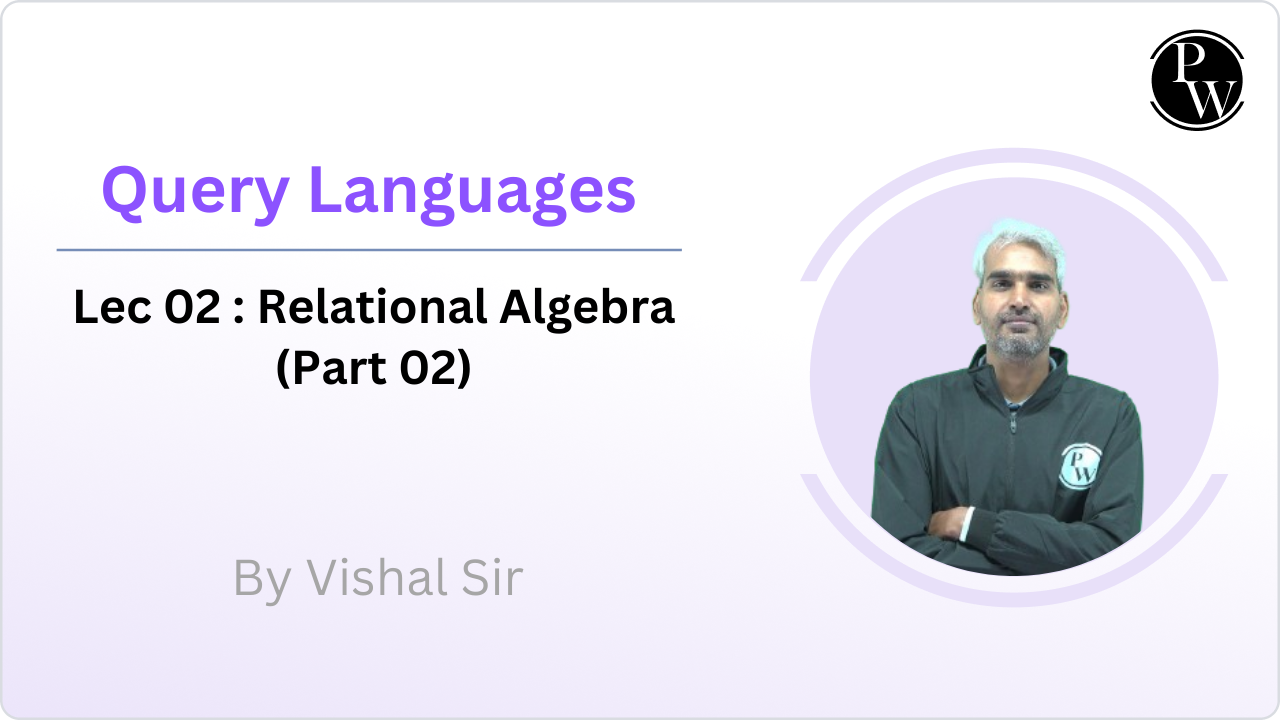 PW

Query Languages

Lec 02 : Relational Algebra (Part 02)

By Vishal Sir

PW